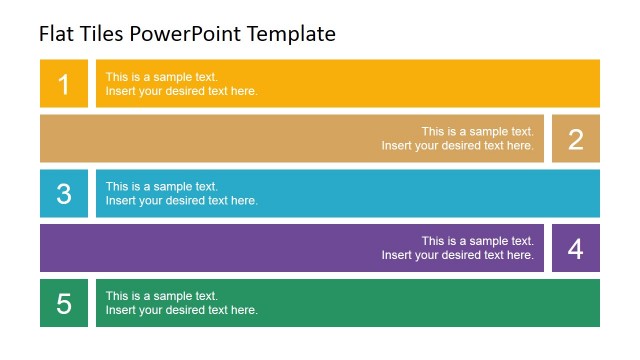 Flat Tiles PowerPoint Template

1

This is a sample text.
Insert your desired text here.

This is a sample text.
Insert your desired text here.

2

3

This is a sample text.
Insert your desired text here.

This is a sample text.
Insert your desired text here.

4

5

This is a sample text.
Insert your desired text here.